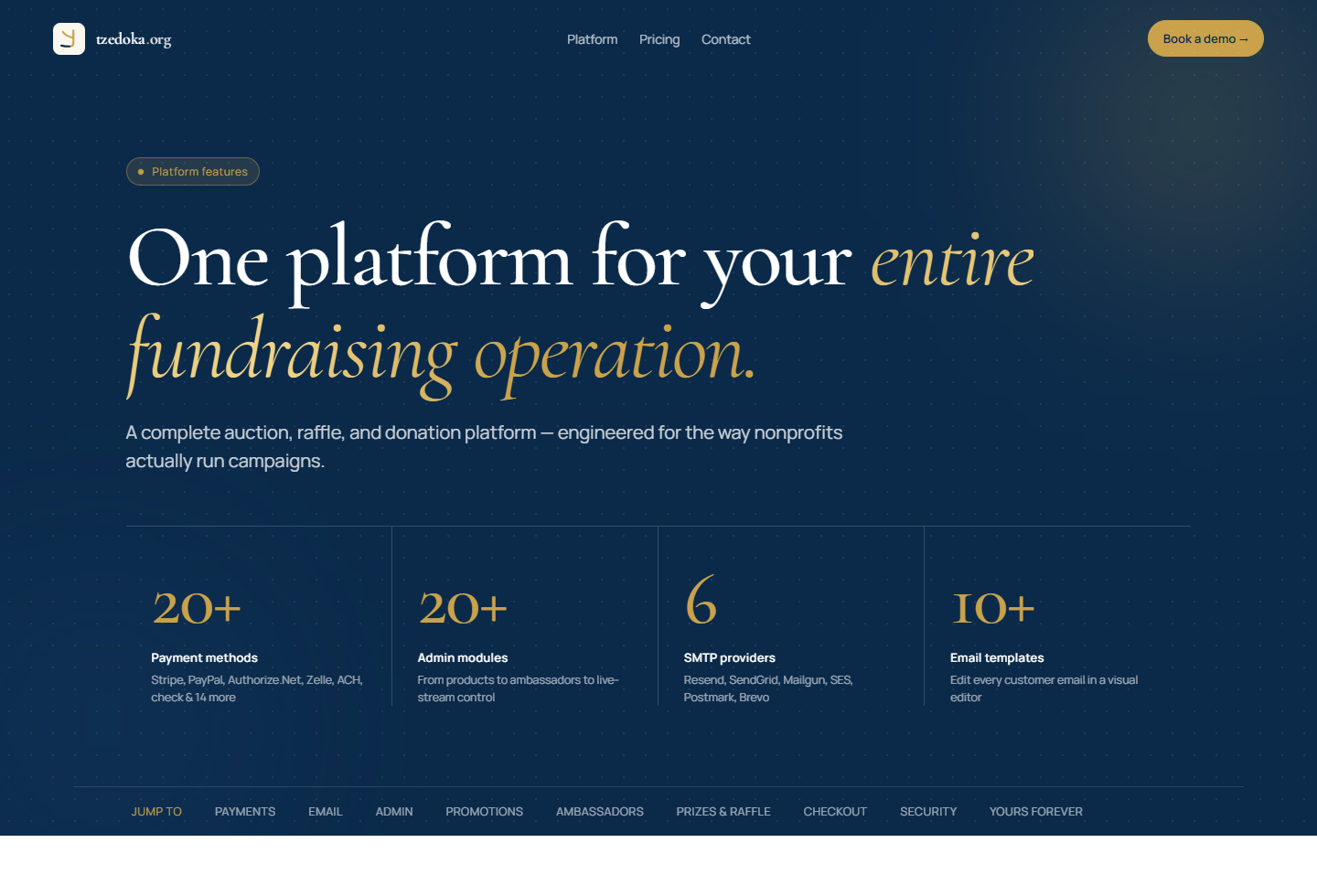 tzedoka.org

Platform Pricing Contact

Book a demo →

Platform features

One platform for your entire fundraising operation.

A complete auction, raffle, and donation platform — engineered for the way nonprofits actually run campaigns.

20+
Payment methods
Stripe, PayPal, Authorize.Net, Zelle, ACH, check & 14 more

20+
Admin modules
From products to ambassadors to live-stream control

6
SMTP providers
Resend, SendGrid, Mailgun, SES, Postmark, Brevo

10+
Email templates
Edit every customer email in a visual editor

JUMP TO PAYMENTS EMAIL ADMIN PROMOTIONS AMBASSADORS PRIZES & RAFFLE CHECKOUT SECURITY YOURS FOREVER